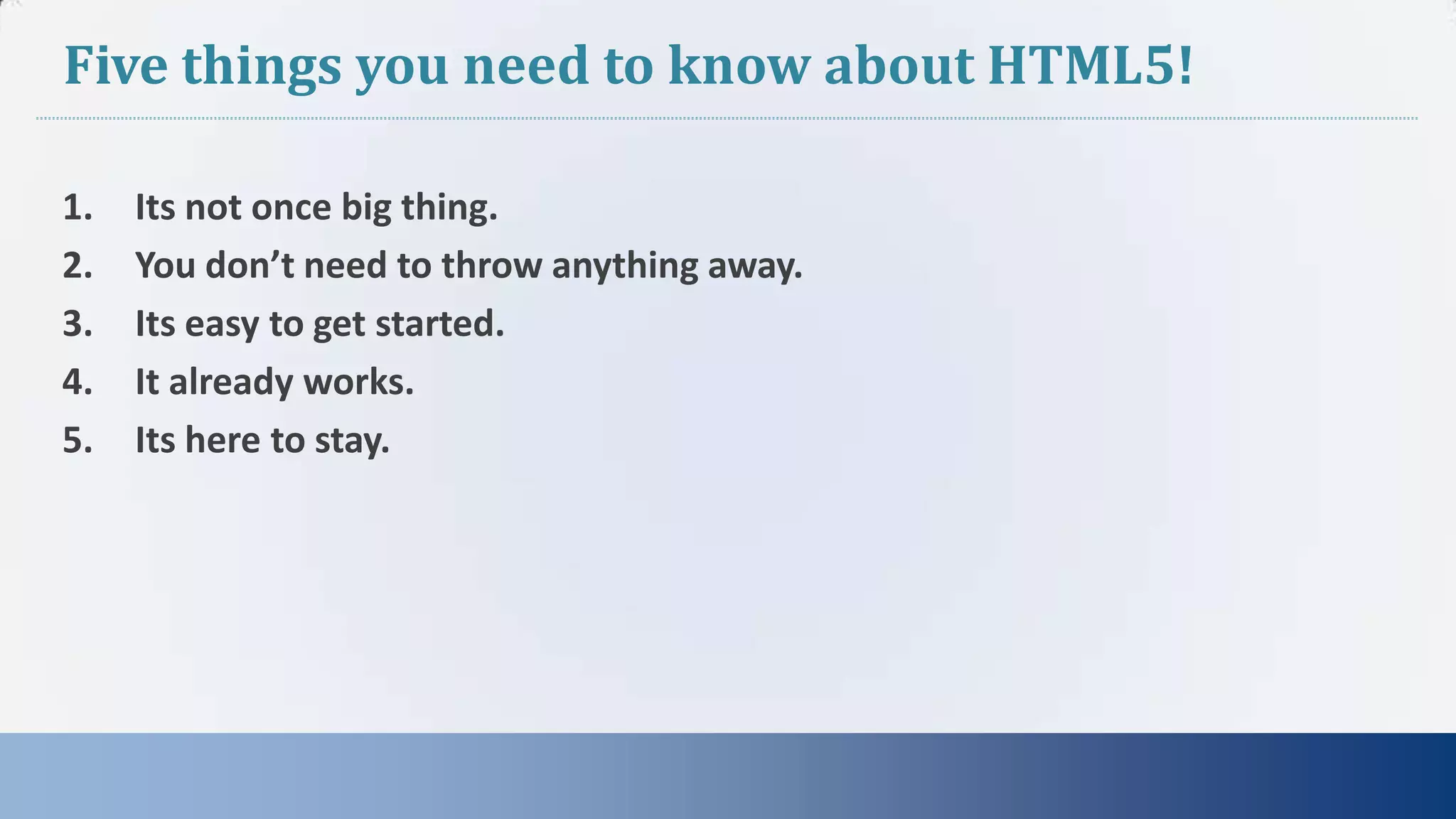 Five things you need to know about HTML5!

1. Its not once big thing.
2. You don’t need to throw anything away.
3. Its easy to get started.
4. It already works.
5. Its here to stay.